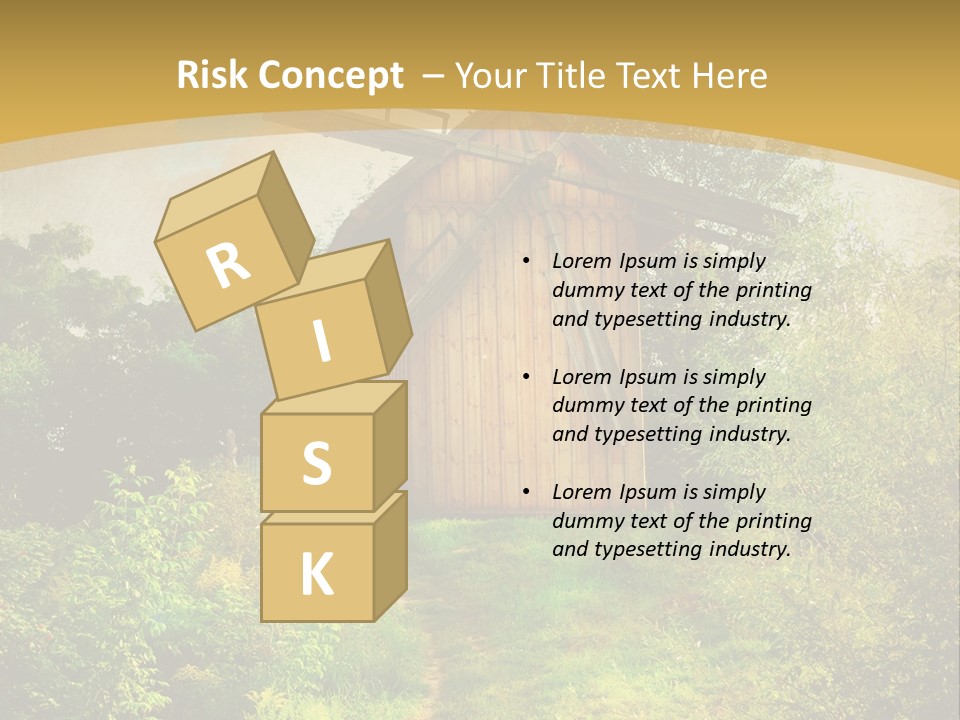 Risk Concept – Your Title Text Here

R
I
S
K

• Lorem Ipsum is simply dummy text of the printing and typesetting industry.

• Lorem Ipsum is simply dummy text of the printing and typesetting industry.

• Lorem Ipsum is simply dummy text of the printing and typesetting industry.